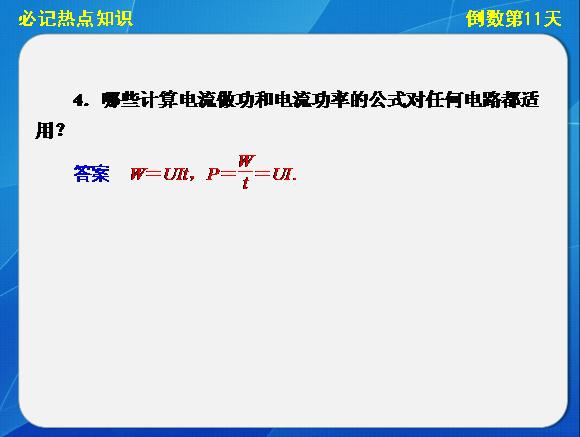 必记热点知识

倒数第11天

4．哪些计算电流做功和电流功率的公式对任何电路都适用？

答案　$W=UIt$，$P=\frac{W}{t}=UI$.